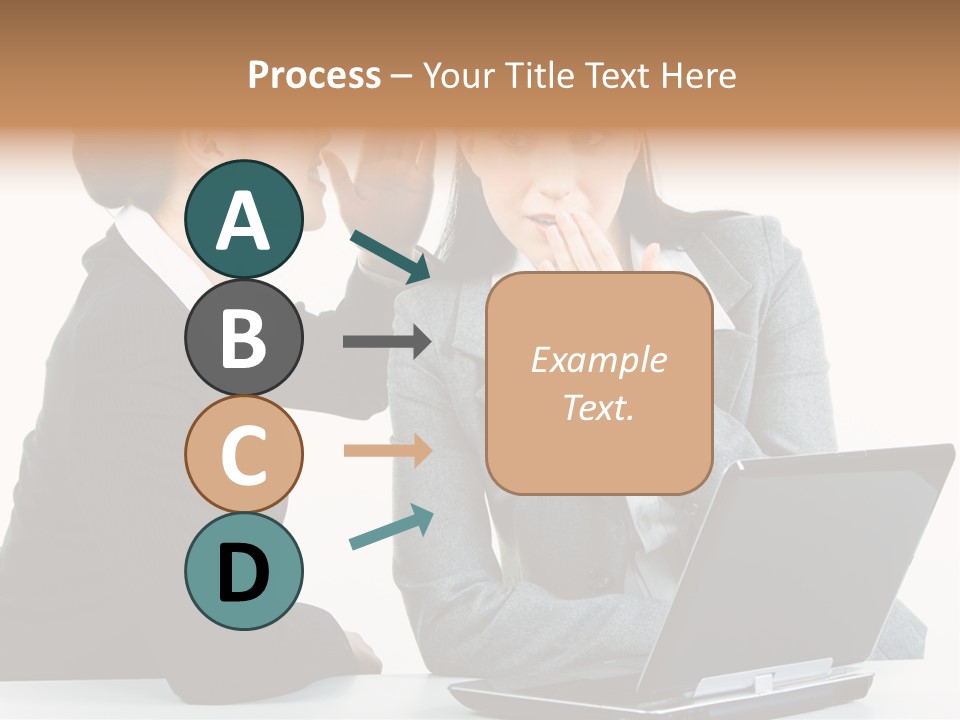 Process – Your Title Text Here

A

B

C

D

Example Text.